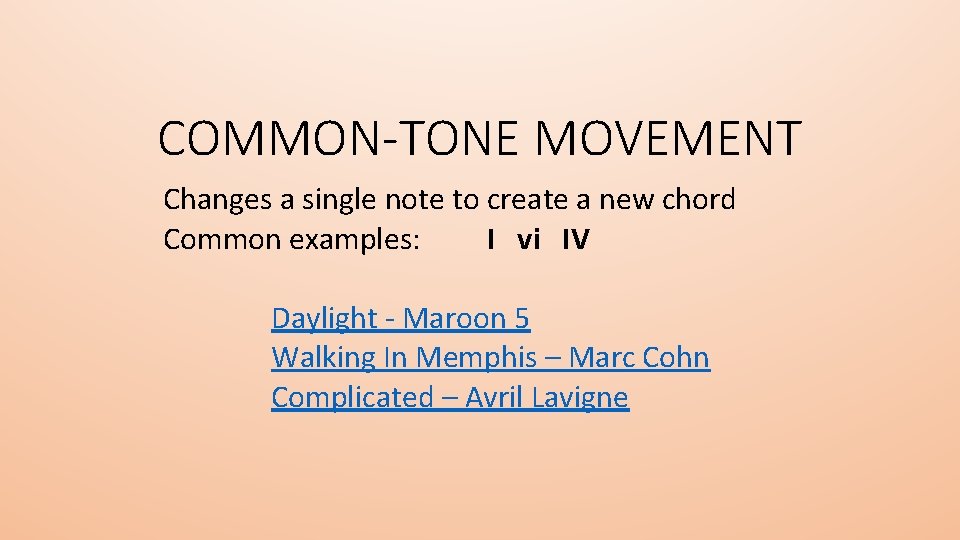 COMMON-TONE MOVEMENT

Changes a single note to create a new chord
Common examples: I vi IV

Daylight - Maroon 5
Walking In Memphis – Marc Cohn
Complicated – Avril Lavigne